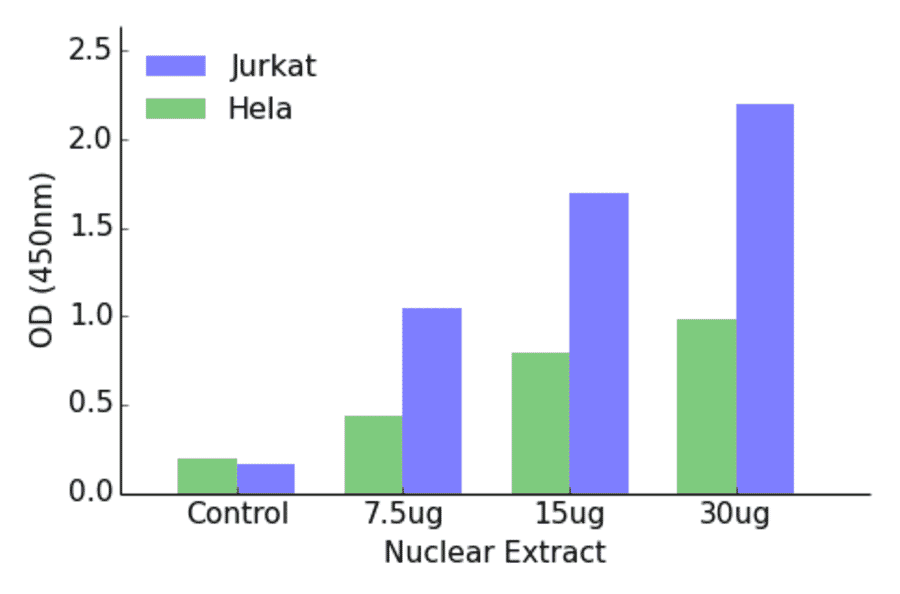 Jurkat
Hela

OD (450nm)

2.5
2.0
1.5
1.0
0.5
0.0

Control
7.5ug
15ug
30ug

Nuclear Extract